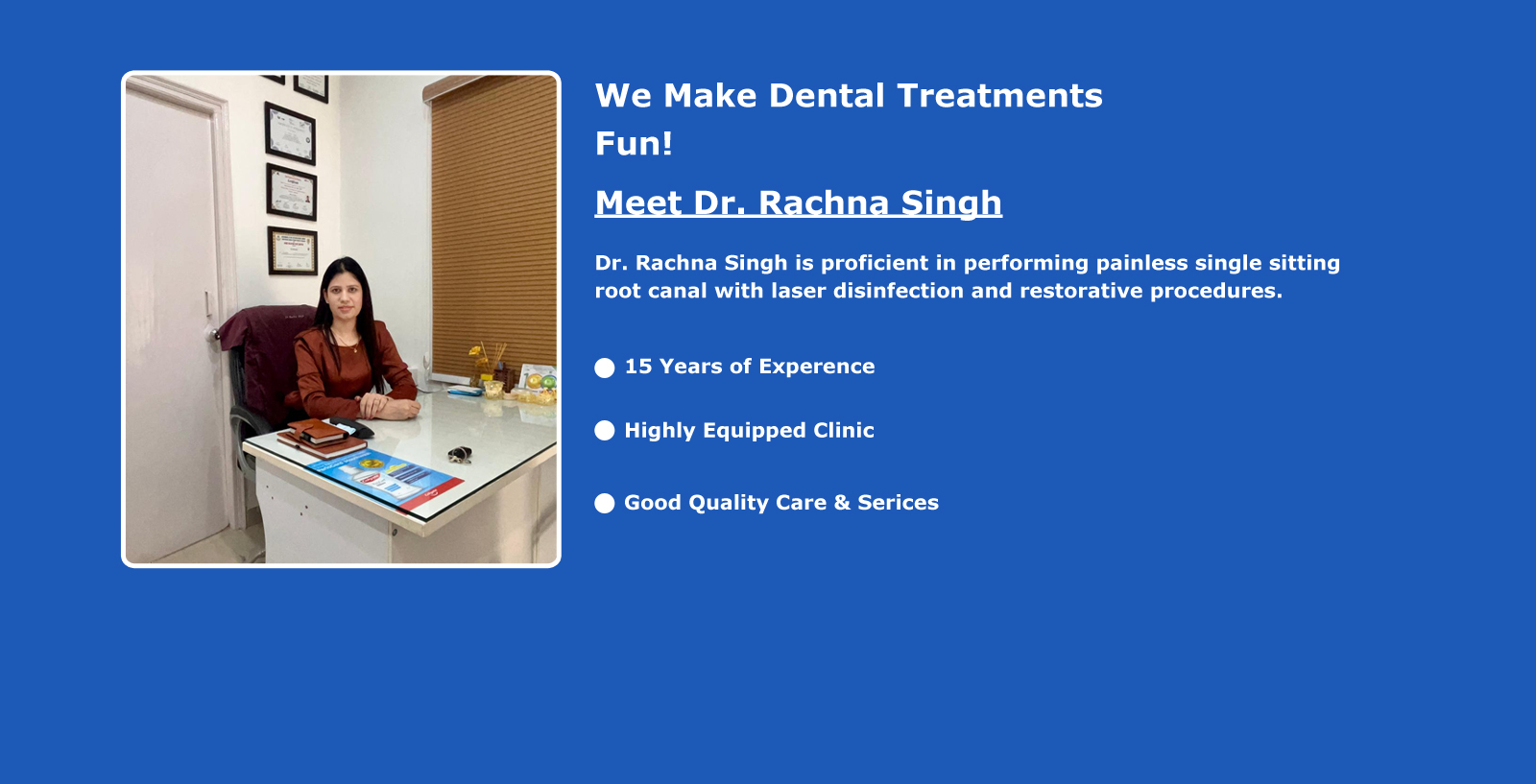 We Make Dental Treatments Fun!

Meet Dr. Rachna Singh

Dr. Rachna Singh is proficient in performing painless single sitting root canal with laser disinfection and restorative procedures.

15 Years of Experence

Highly Equipped Clinic

Good Quality Care & Serices